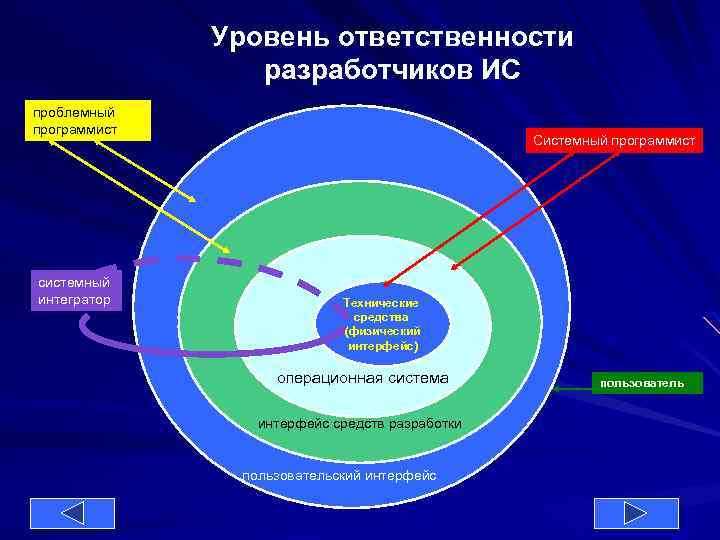 Уровень ответственности разработчиков ИС

проблемный программист

Системный программист

системный интегратор

Технические средства (физический интерфейс)

операционная система

пользователь

интерфейс средств разработки

пользовательский интерфейс